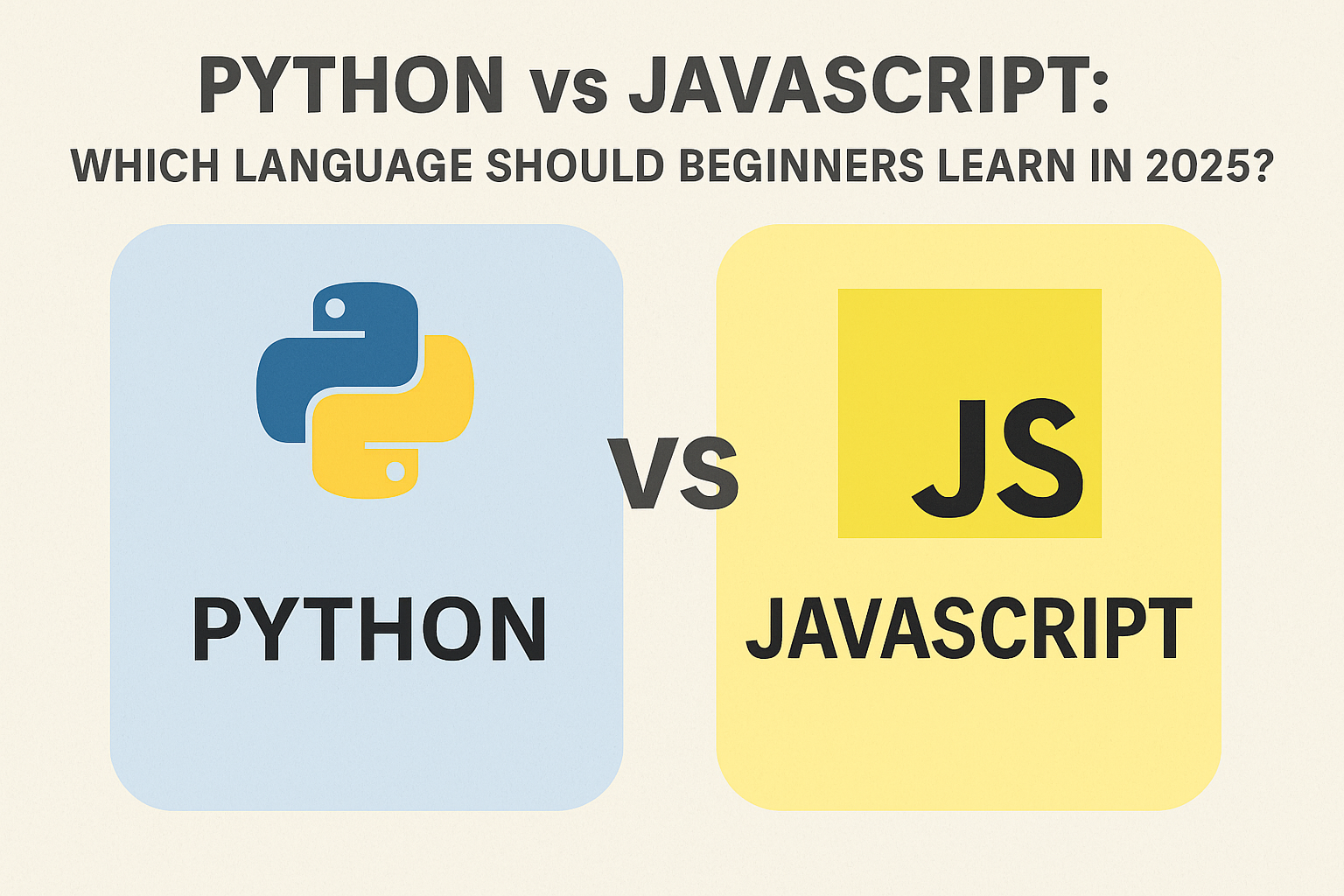 PYTHON vs JAVASCRIPT:
WHICH LANGUAGE SHOULD BEGINNERS LEARN IN 2025?

PYTHON

vs

JS

JAVASCRIPT